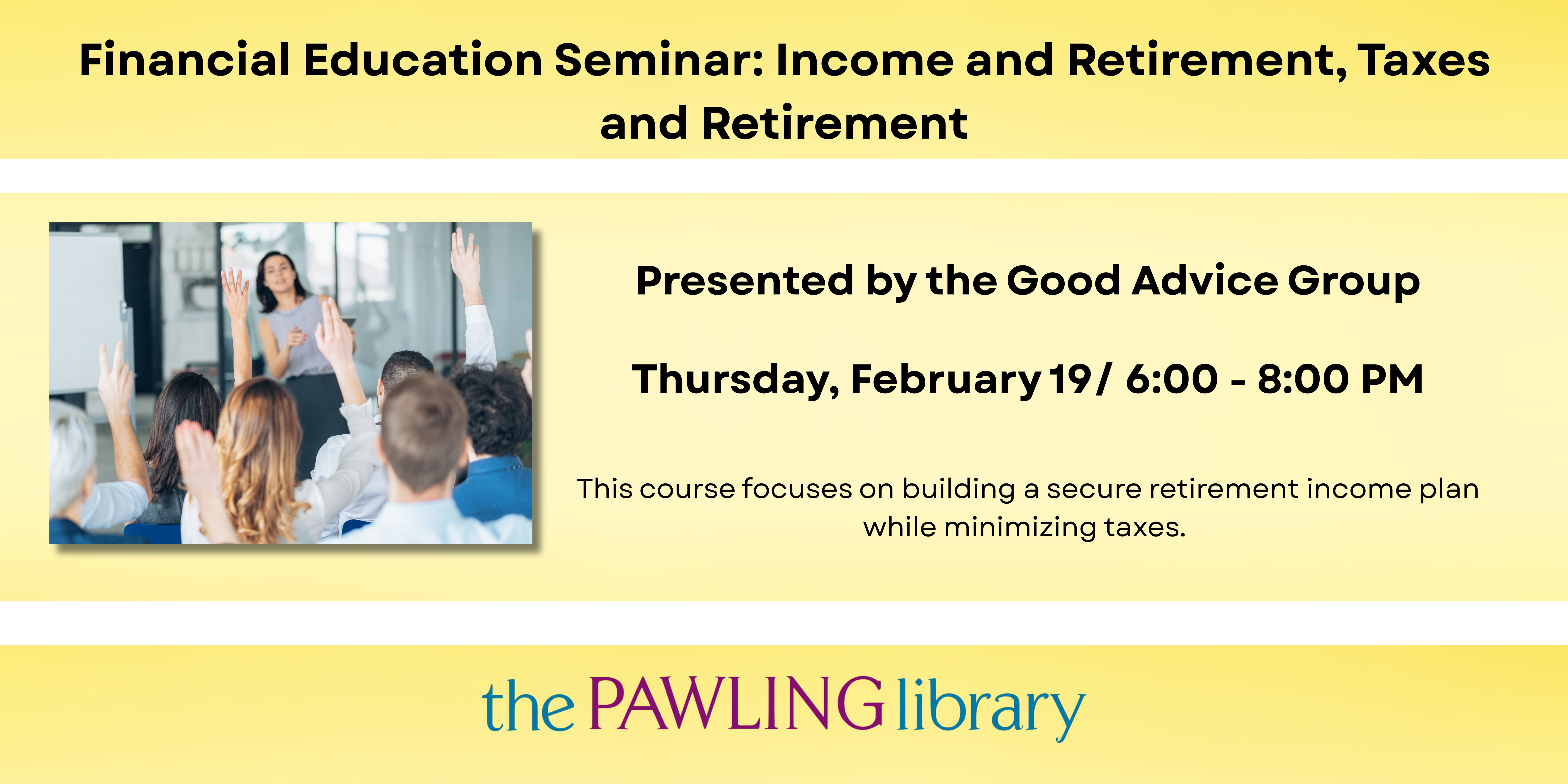 Financial Education Seminar: Income and Retirement, Taxes and Retirement

Presented by the Good Advice Group

Thursday, February 19/ 6:00 - 8:00 PM

This course focuses on building a secure retirement income plan while minimizing taxes.

the PAWLING library